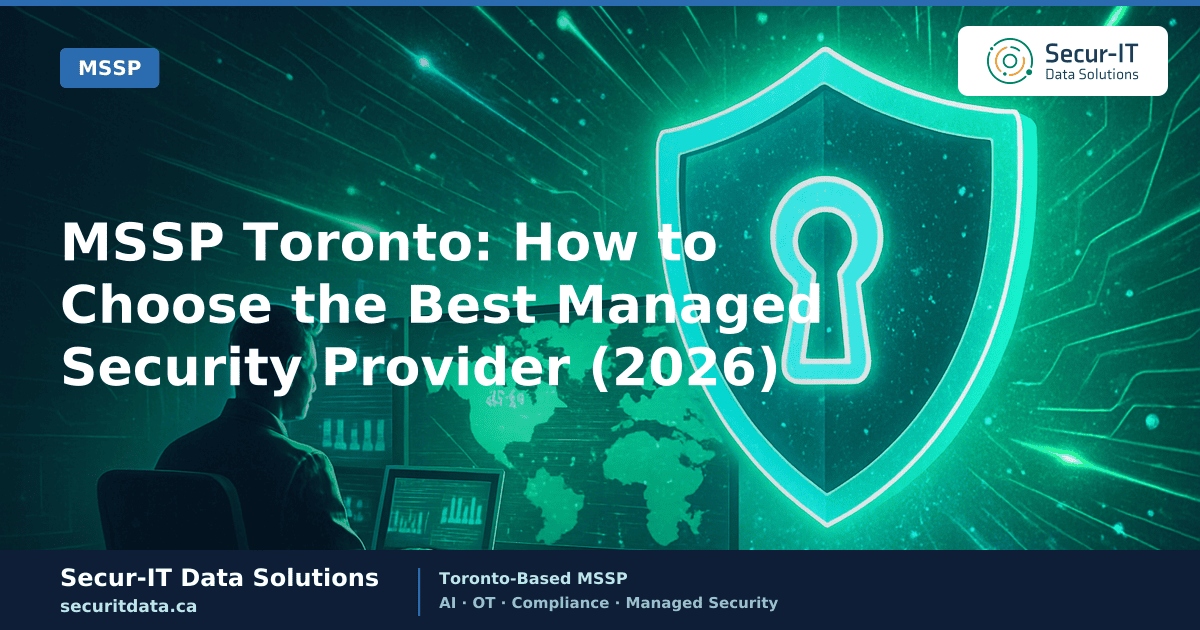 MSSP

Secur-IT
Data Solutions

MSSP Toronto: How to Choose the Best Managed Security Provider (2026)

Secur-IT Data Solutions
securitdata.ca

Toronto-Based MSSP
AI · OT · Compliance · Managed Security